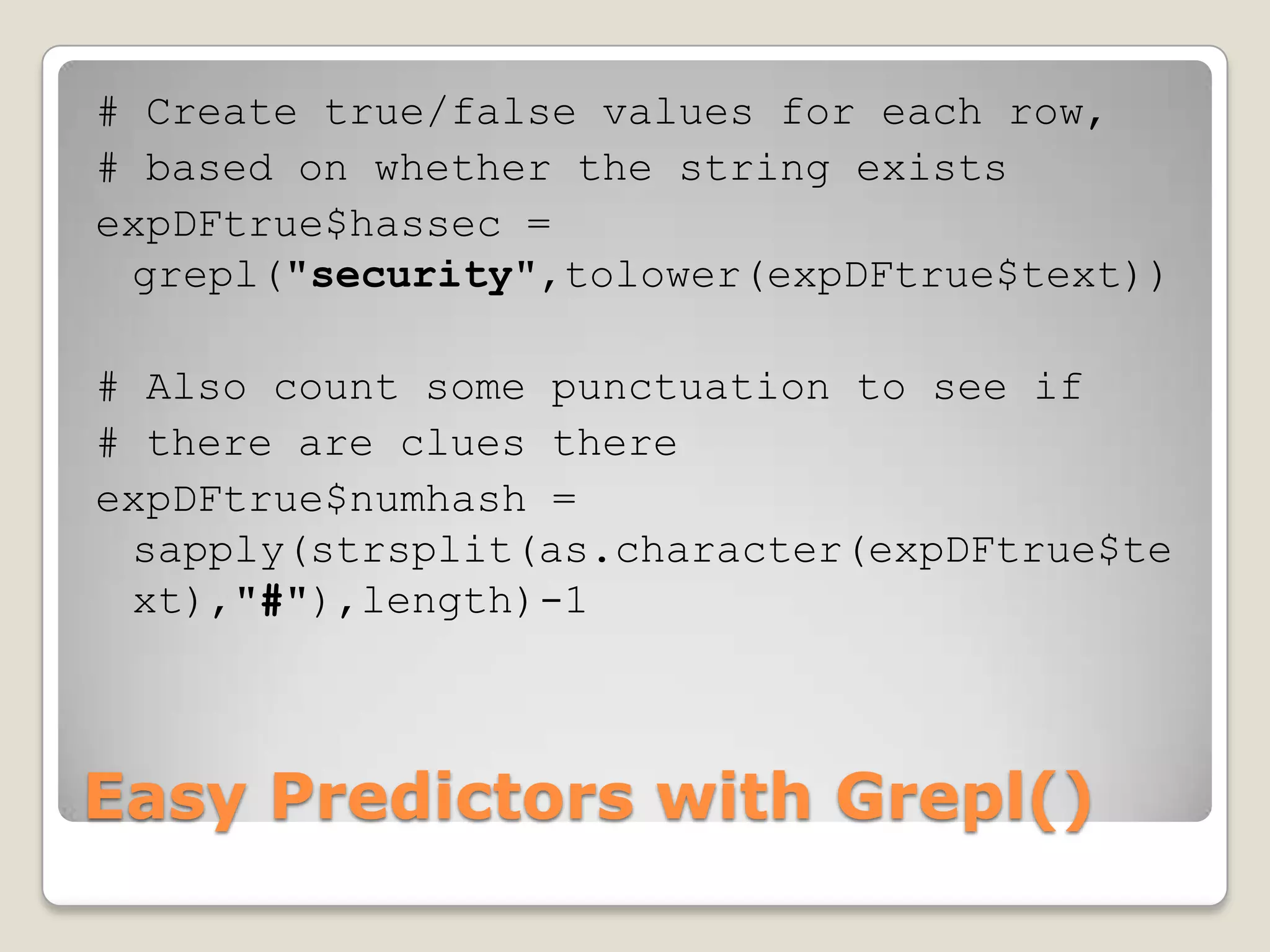 # Create true/false values for each row,
# based on whether the string exists
expDFtrue$hassec = grepl("security",tolower(expDFtrue$text))

# Also count some punctuation to see if
# there are clues there
expDFtrue$numhash = sapply(strsplit(as.character(expDFtrue$text),"#"),length)-1

Easy Predictors with Grepl()